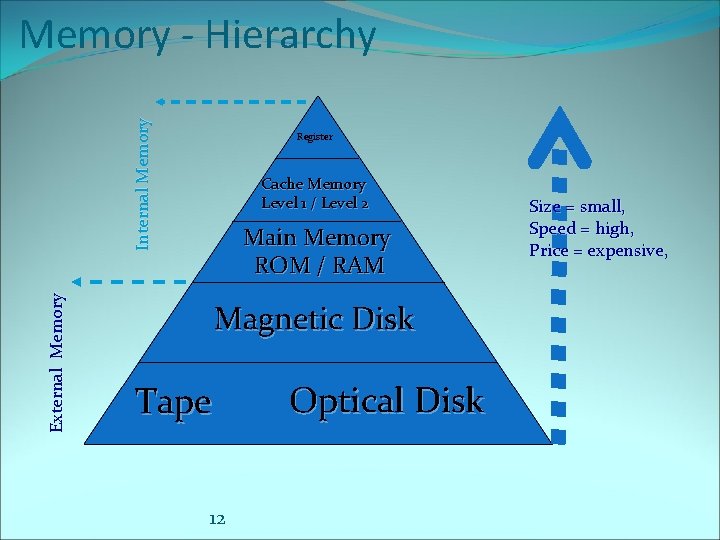 Memory - Hierarchy

Internal Memory

External Memory

Register

Cache Memory
Level 1 / Level 2

Main Memory
ROM / RAM

Magnetic Disk

Tape Optical Disk

Size = small,
Speed = high,
Price = expensive,

12